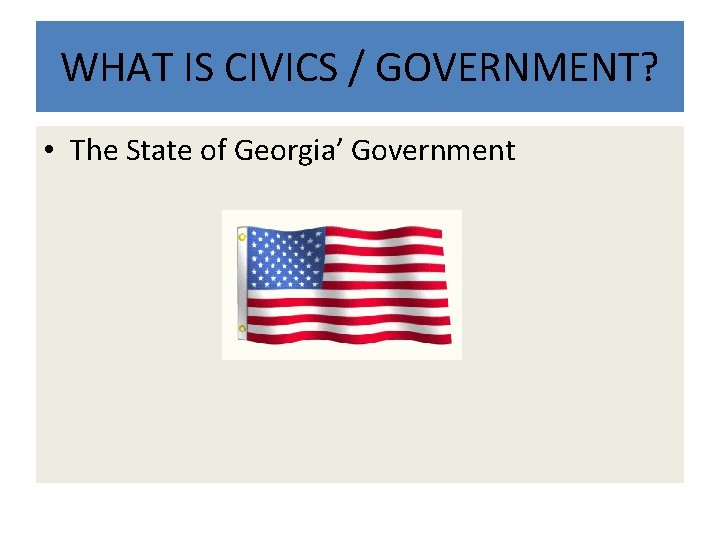 WHAT IS CIVICS / GOVERNMENT?

• The State of Georgia' Government